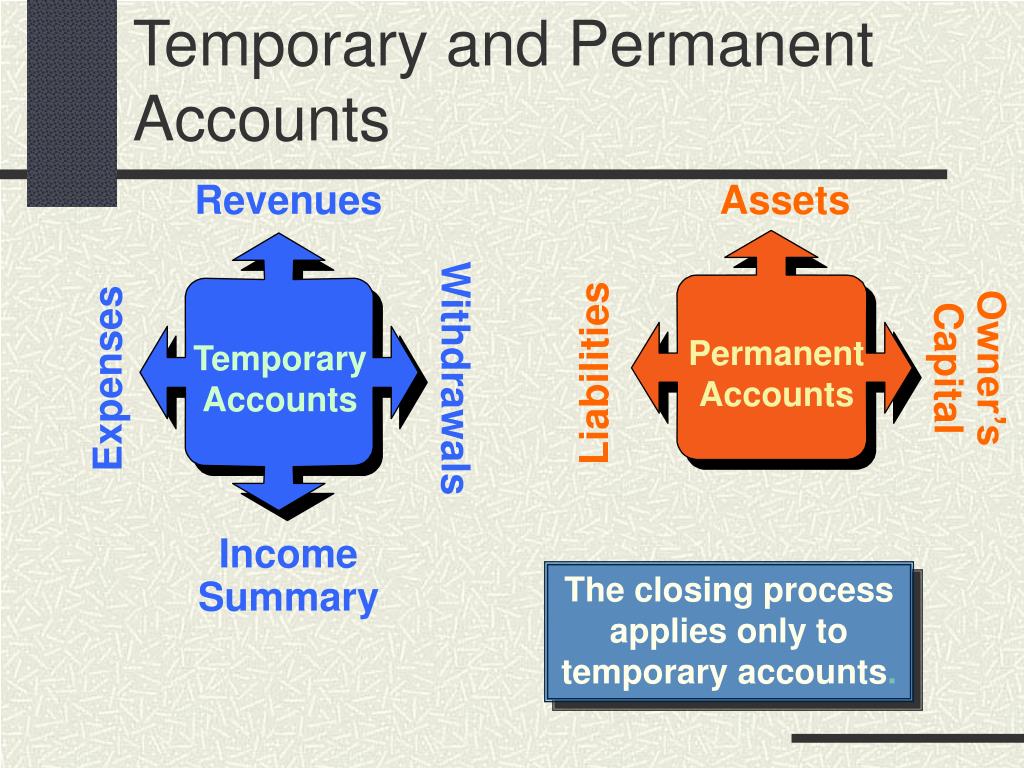 Temporary and Permanent Accounts

Revenues

Expenses

Temporary Accounts

Withdrawals

Income Summary

Assets

Liabilities

Permanent Accounts

Owner's Capital

The closing process applies only to temporary accounts.